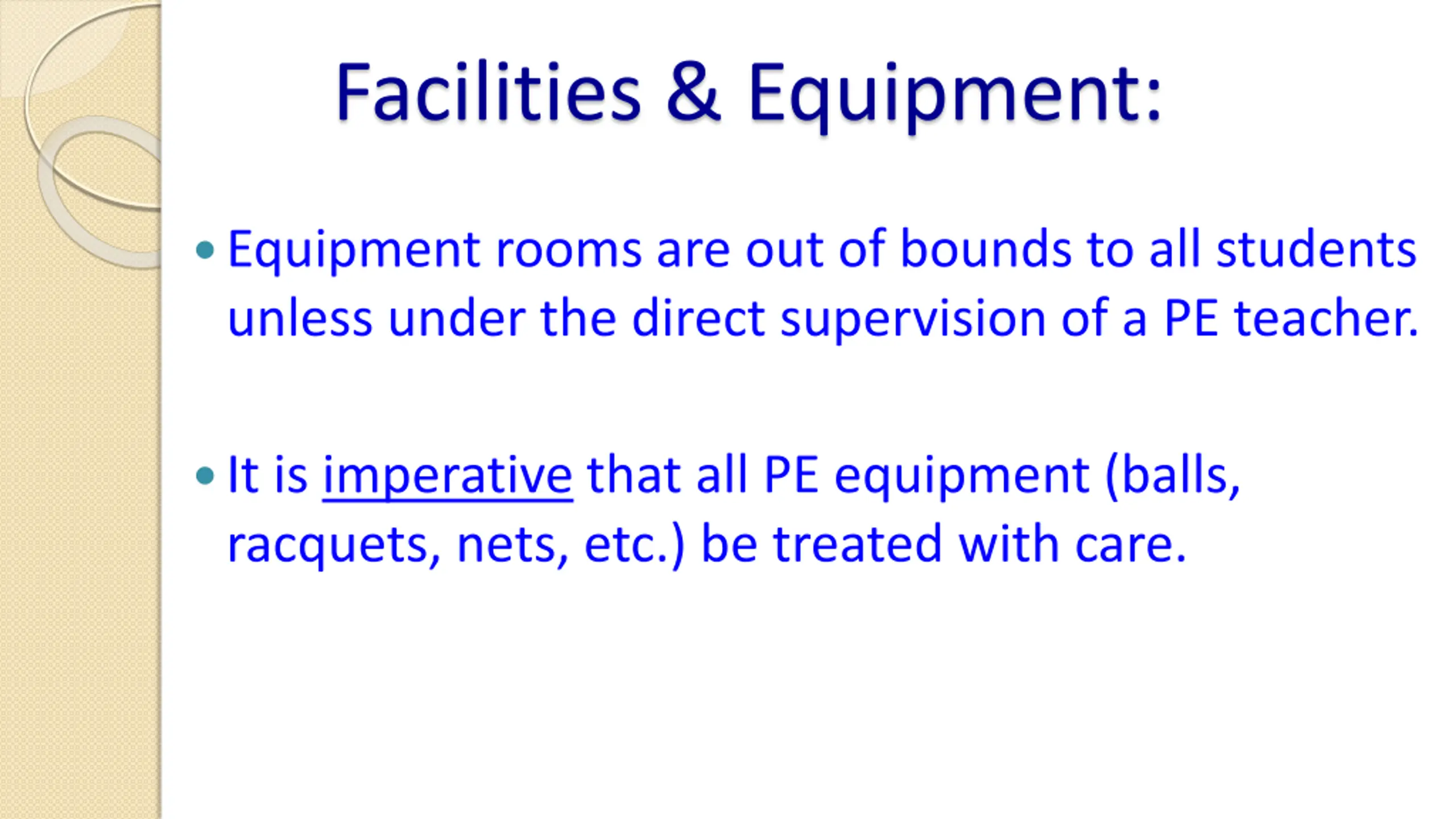 Facilities & Equipment:

• Equipment rooms are out of bounds to all students unless under the direct supervision of a PE teacher.

• It is imperative that all PE equipment (balls, racquets, nets, etc.) be treated with care.